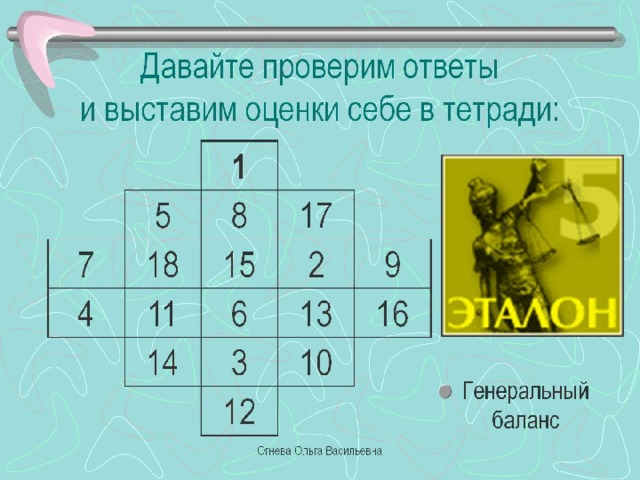 Давайте проверим ответы и выставим оценки себе в тетради:

| | | 1 | | |
|---|---|---|---|---|
| | 5 | 8 | 17 | |
| 7 | 18 | 15 | 2 | 9 |
| 4 | 11 | 6 | 13 | 16 |
| | 14 | 3 | 10 | |
| | | 12 | | |

5

ЭТАЛОН

Генеральный баланс

Огнева Ольга Васильевна